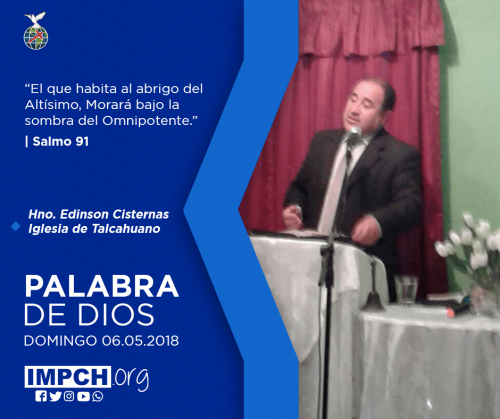 “El que habita al abrigo del Altísimo, Morará bajo la sombra del Omnipotente.”

| Salmo 91

Hno. Edinson Cisternas
Iglesia de Talcahuano

PALABRA DE DIOS
DOMINGO 06.05.2018

IMPCH.org